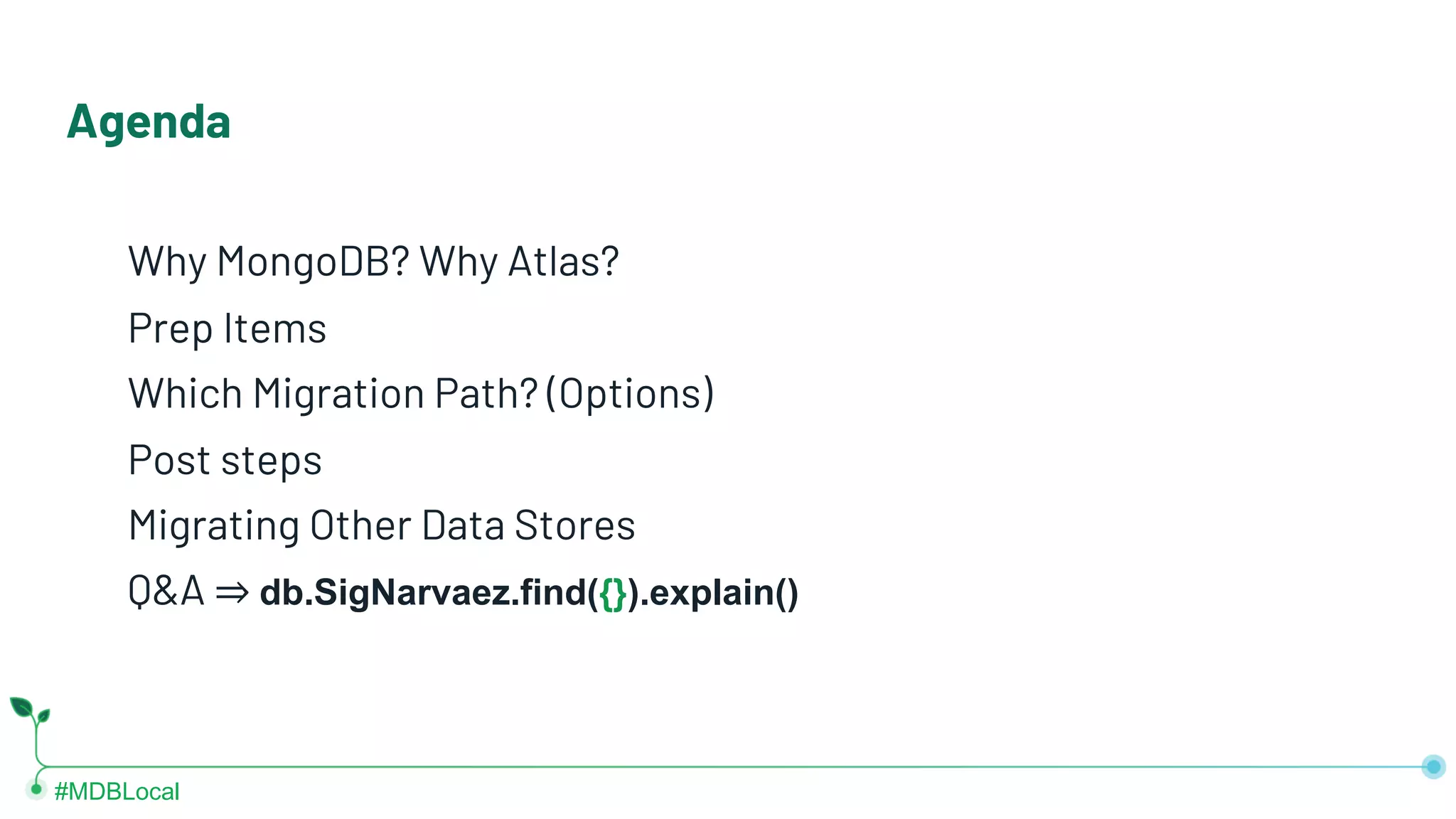 Agenda

Why MongoDB? Why Atlas?

Prep Items

Which Migration Path? (Options)

Post steps

Migrating Other Data Stores

Q&A ⇒ db.SigNarvaez.find({}).explain()

#MDBLocal